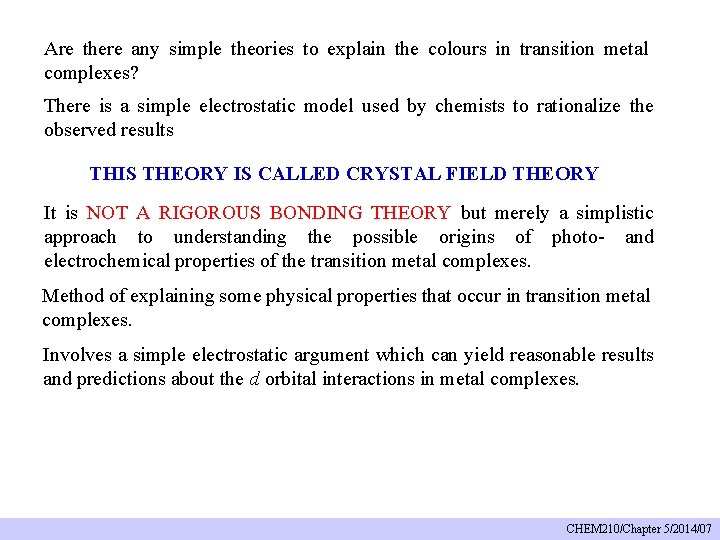 Are there any simple theories to explain the colours in transition metal complexes?

There is a simple electrostatic model used by chemists to rationalize the observed results

THIS THEORY IS CALLED CRYSTAL FIELD THEORY

It is NOT A RIGOROUS BONDING THEORY but merely a simplistic approach to understanding the possible origins of photo- and electrochemical properties of the transition metal complexes.

Method of explaining some physical properties that occur in transition metal complexes.

Involves a simple electrostatic argument which can yield reasonable results and predictions about the $d$ orbital interactions in metal complexes.

CHEM210/Chapter 5/2014/07